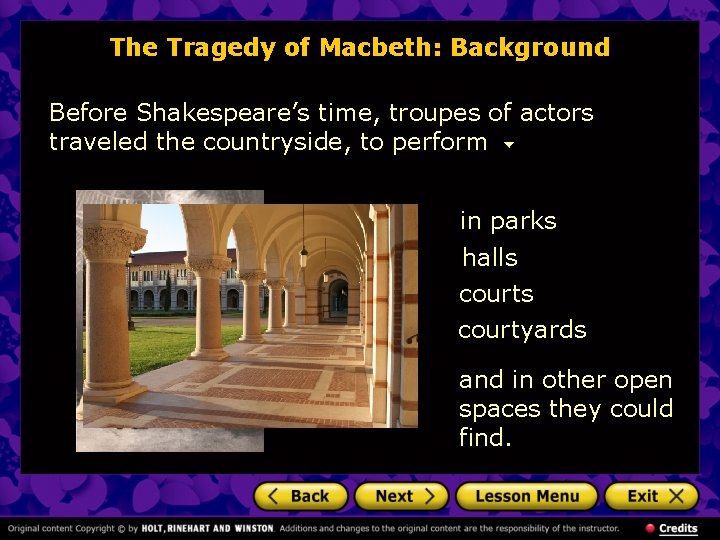 The Tragedy of Macbeth: Background

Before Shakespeare's time, troupes of actors traveled the countryside, to perform

in parks

halls

courts

courtyards

and in other open spaces they could find.

Back Next Lesson Menu Exit

Original content Copyright © by HOLT, RINEHART AND WINSTON. Additions and changes to the original content are the responsibility of the instructor.

Credits